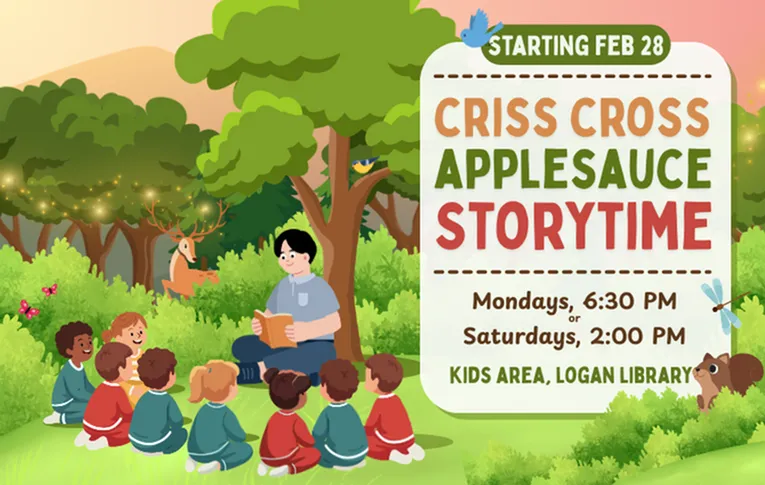 STARTING FEB 28

CRISS CROSS APPLESAUCE STORYTIME

Mondays, 6:30 PM
or
Saturdays, 2:00 PM

KIDS AREA, LOGAN LIBRARY